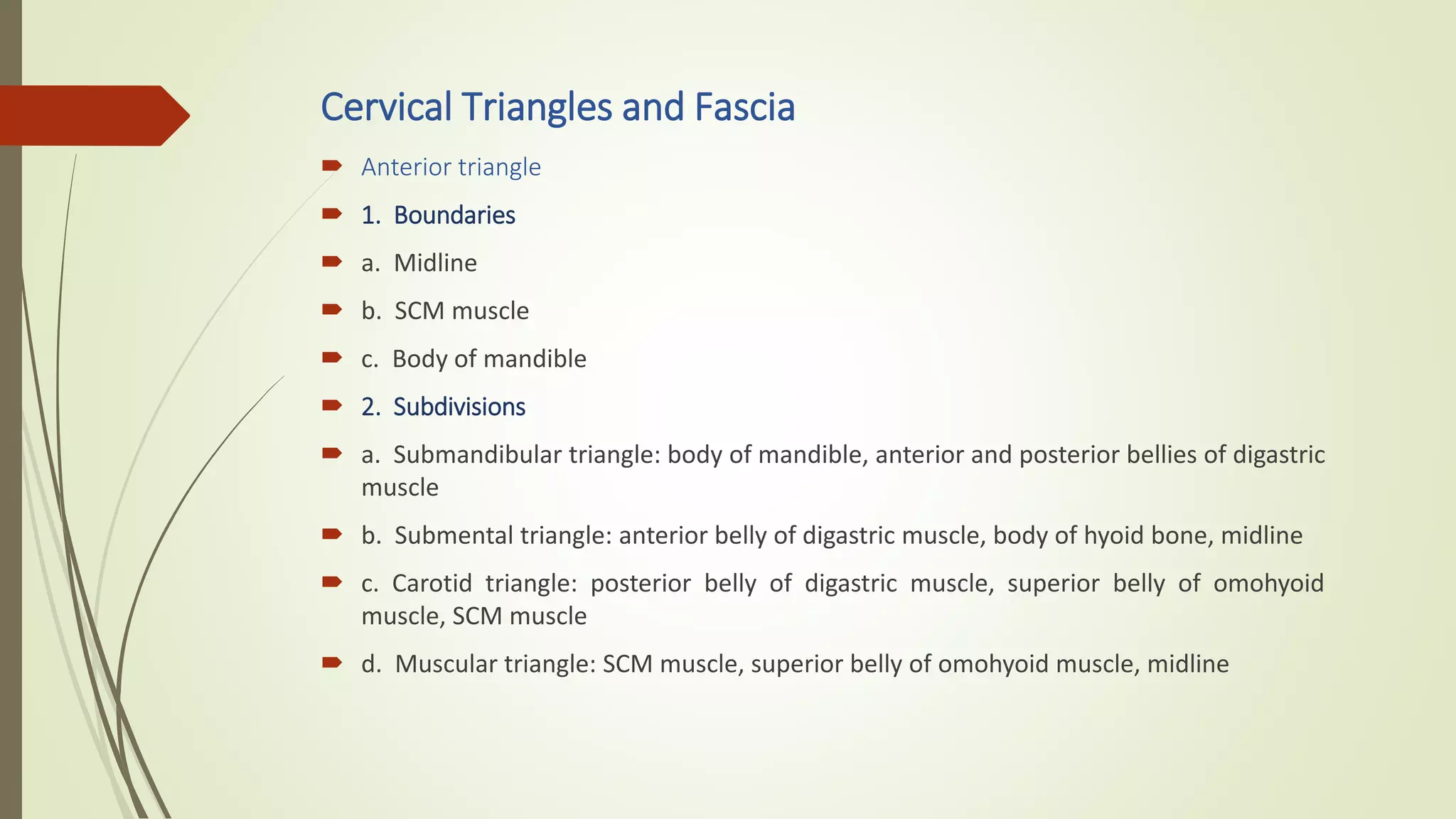 Cervical Triangles and Fascia

Anterior triangle

1. Boundaries

a. Midline

b. SCM muscle

c. Body of mandible

2. Subdivisions

a. Submandibular triangle: body of mandible, anterior and posterior bellies of digastric muscle

b. Submental triangle: anterior belly of digastric muscle, body of hyoid bone, midline

c. Carotid triangle: posterior belly of digastric muscle, superior belly of omohyoid muscle, SCM muscle

d. Muscular triangle: SCM muscle, superior belly of omohyoid muscle, midline